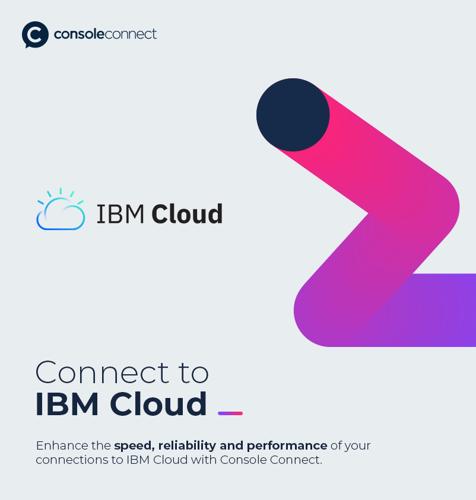 consoleconnect

IBM Cloud

Connect to
IBM Cloud

Enhance the speed, reliability and performance of your connections to IBM Cloud with Console Connect.